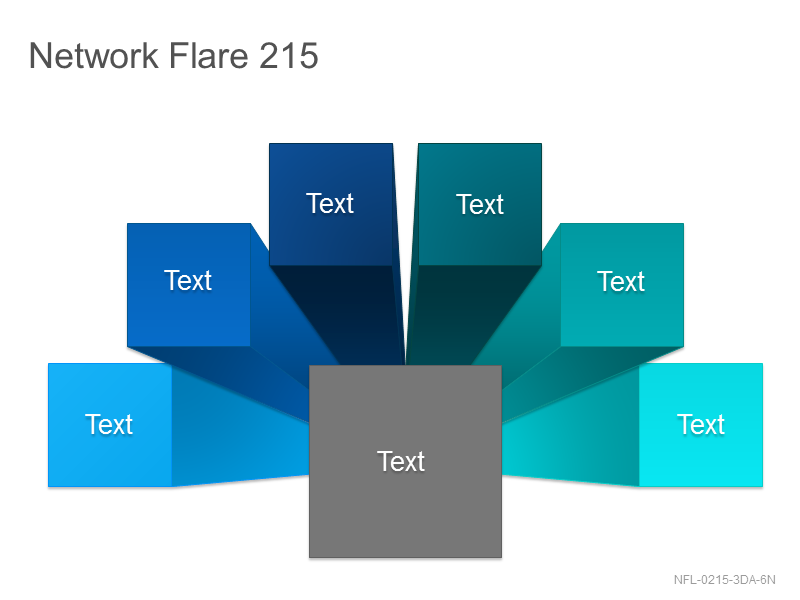 Network Flare 215

Text

Text

Text

Text

Text

Text

Text

NFL-0215-3DA-6N